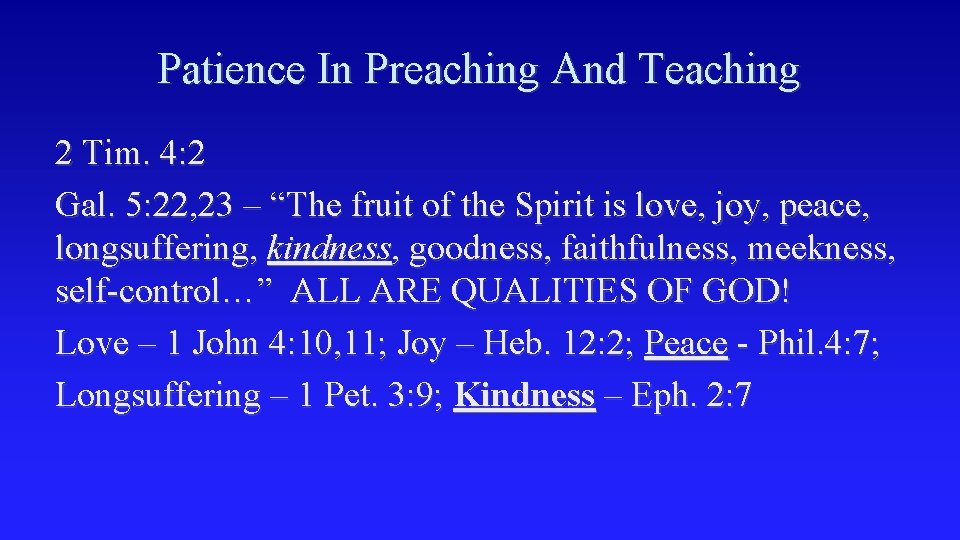 Patience In Preaching And Teaching

2 Tim. 4:2

Gal. 5:22,23 – “The fruit of the Spirit is love, joy, peace, longsuffering, kindness, goodness, faithfulness, meekness, self-control…” ALL ARE QUALITIES OF GOD!

Love – 1 John 4:10,11; Joy – Heb. 12:2; Peace - Phil.4:7; Longsuffering – 1 Pet. 3:9; Kindness – Eph. 2:7